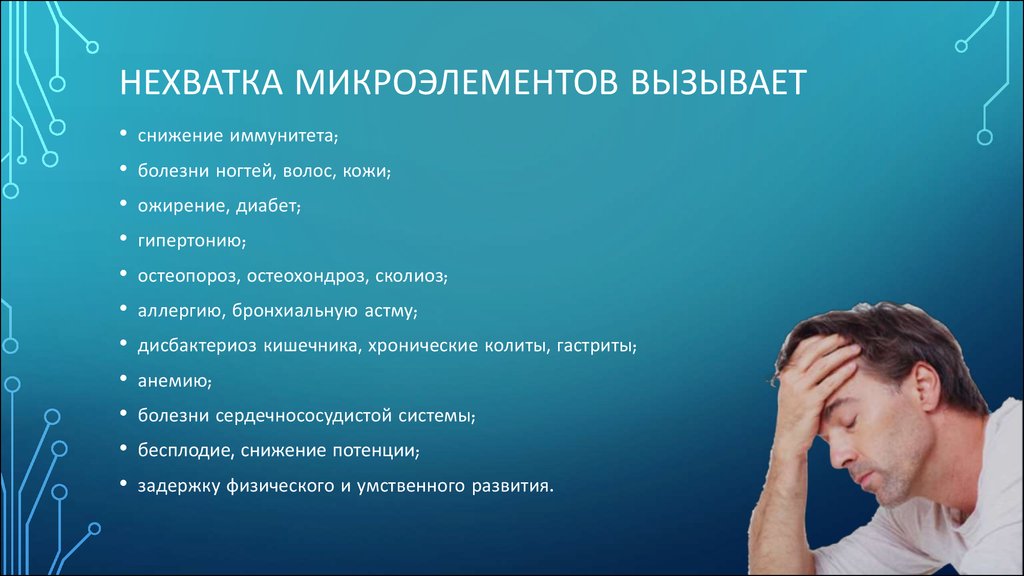 НЕХВАТКА МИКРОЭЛЕМЕНТОВ ВЫЗЫВАЕТ

• снижение иммунитета;
• болезни ногтей, волос, кожи;
• ожирение, диабет;
• гипертонию;
• остеопороз, остеохондроз, сколиоз;
• аллергию, бронхиальную астму;
• дисбактериоз кишечника, хронические колиты, гастриты;
• анемию;
• болезни сердечнососудистой системы;
• бесплодие, снижение потенции;
• задержку физического и умственного развития.